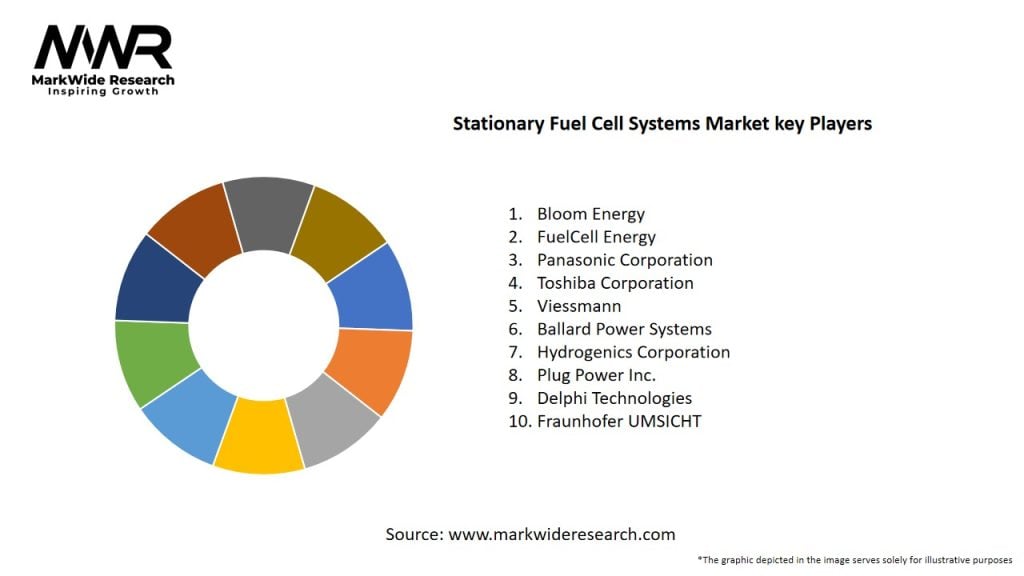 MWR
MarkWide Research
Inspiring Growth

Stationary Fuel Cell Systems Market key Players

1. Bloom Energy
2. FuelCell Energy
3. Panasonic Corporation
4. Toshiba Corporation
5. Viessmann
6. Ballard Power Systems
7. Hydrogenics Corporation
8. Plug Power Inc.
9. Delphi Technologies
10. Fraunhofer UMSICHT

Source: www.markwideresearch.com

*The graphic depicted in the image serves solely for illustrative purposes